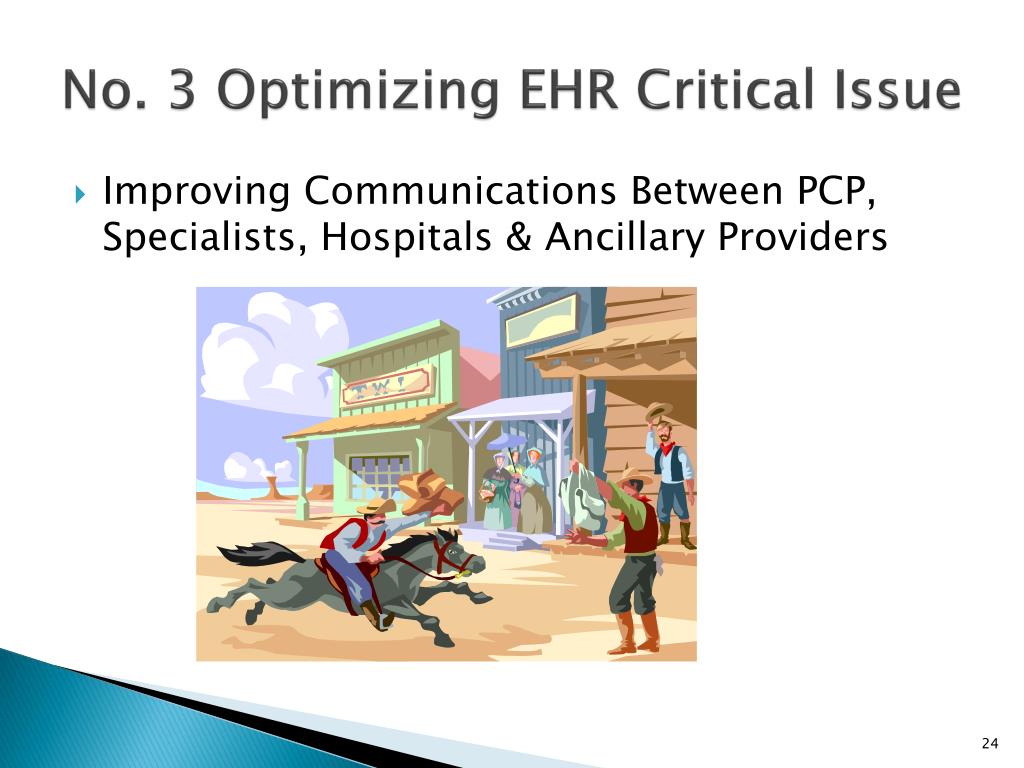 No. 3 Optimizing EHR Critical Issue

Improving Communications Between PCP, Specialists, Hospitals & Ancillary Providers

24